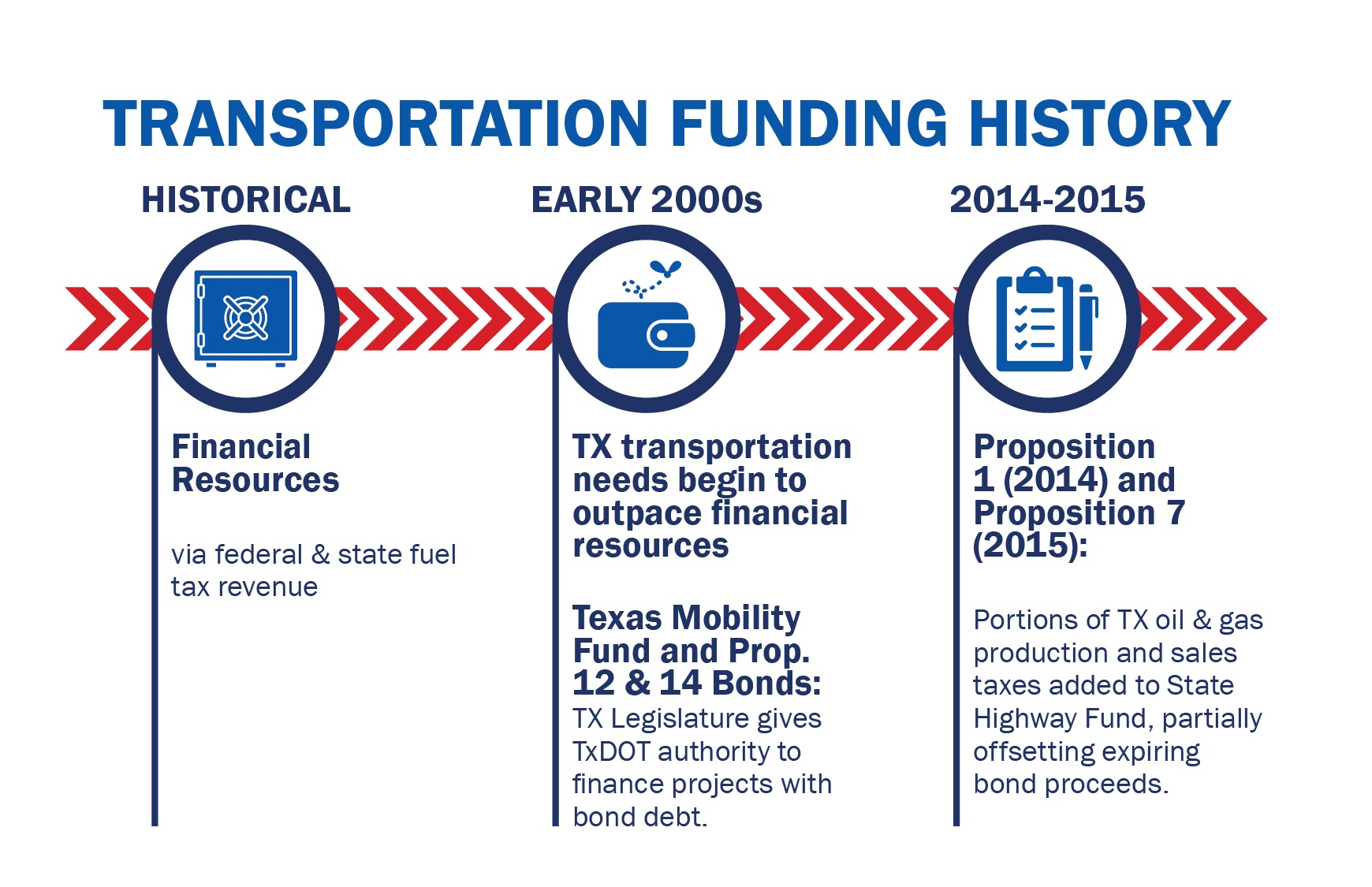 TRANSPORTATION FUNDING HISTORY

HISTORICAL

Financial Resources

via federal & state fuel tax revenue

EARLY 2000s

TX transportation needs begin to outpace financial resources

Texas Mobility Fund and Prop. 12 & 14 Bonds:
TX Legislature gives TxDOT authority to finance projects with bond debt.

2014-2015

Proposition 1 (2014) and Proposition 7 (2015):

Portions of TX oil & gas production and sales taxes added to State Highway Fund, partially offsetting expiring bond proceeds.